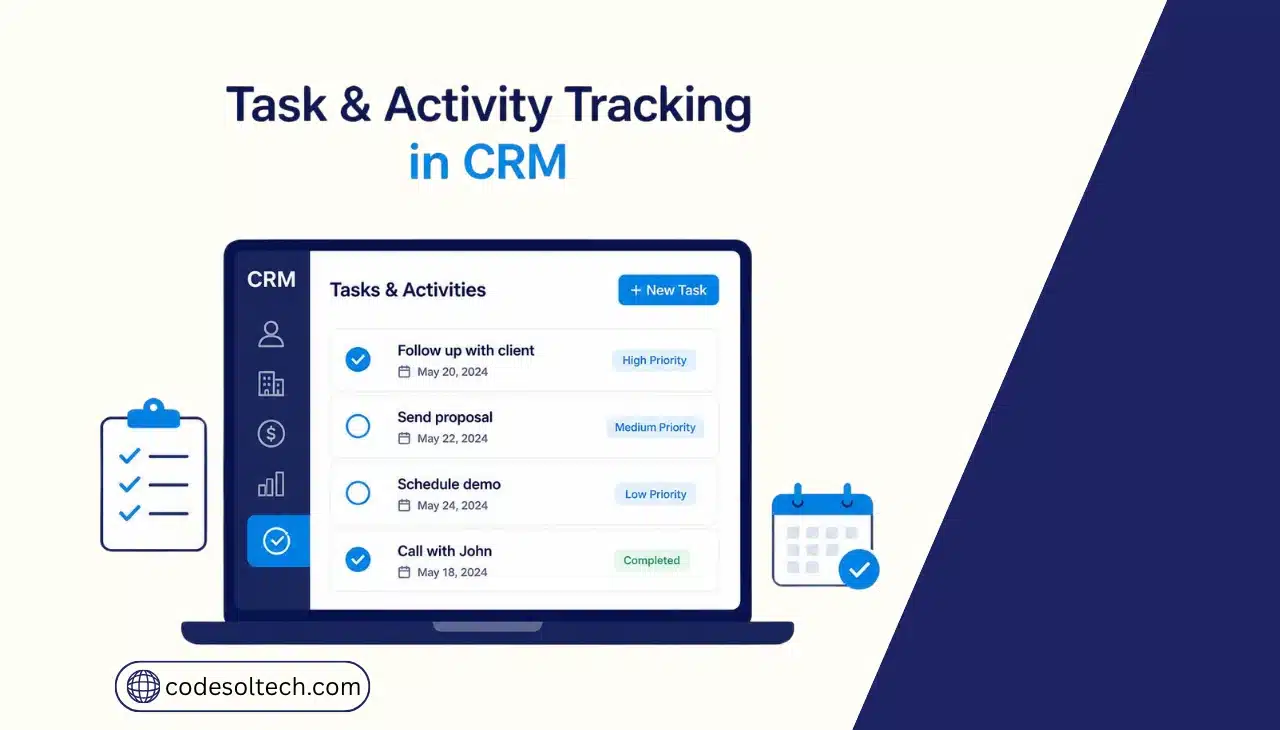 Task & Activity Tracking
in CRM

CRM

Tasks & Activities

+ New Task

Follow up with client
May 20, 2024
High Priority

Send proposal
May 22, 2024
Medium Priority

Schedule demo
May 24, 2024
Low Priority

Call with John
May 18, 2024
Completed

codesoltech.com